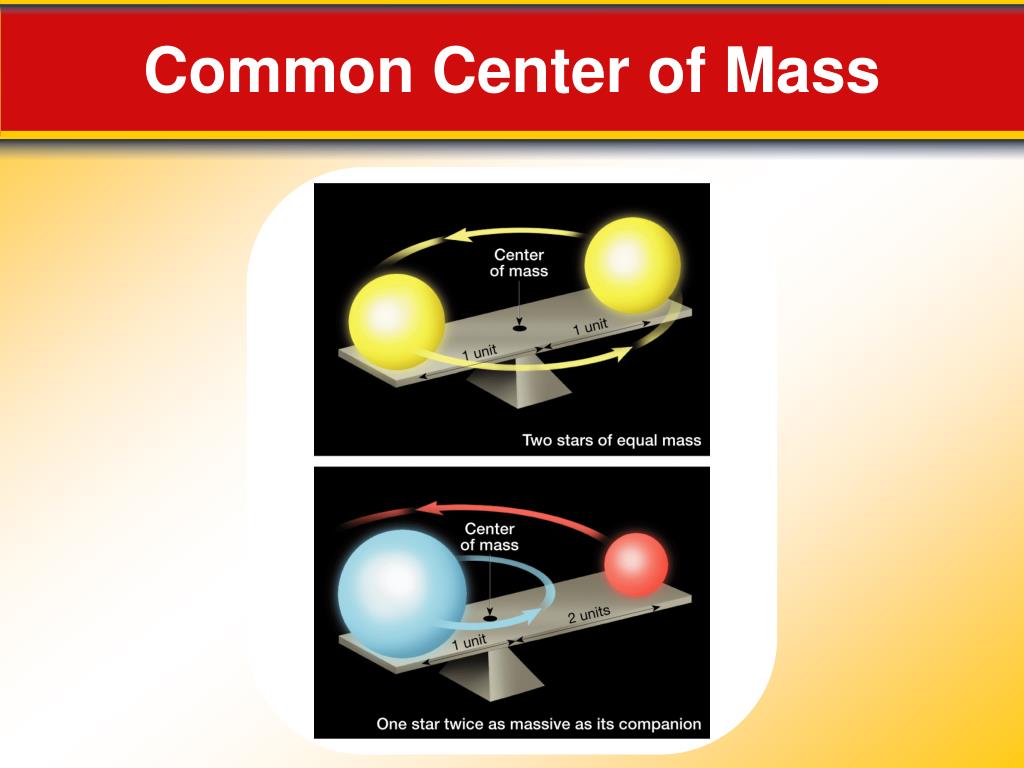 Common Center of Mass

Center of mass

1 unit

1 unit

Two stars of equal mass

Center of mass

1 unit

2 units

One star twice as massive as its companion